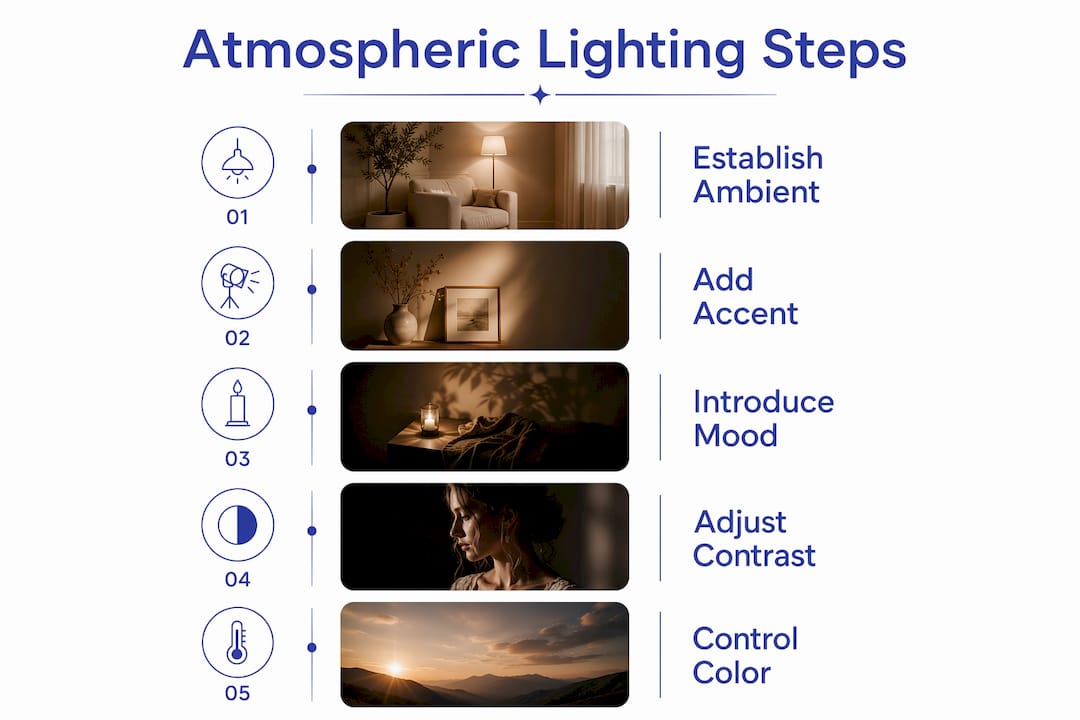 Atmospheric Lighting Steps

01
Establish Ambient

02
Add Accent

03
Introduce Mood

04
Adjust Contrast

05
Control Color